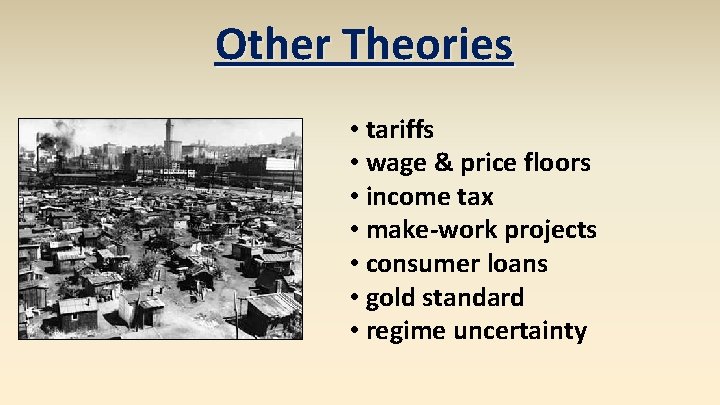 Other Theories

• tariffs
• wage & price floors
• income tax
• make-work projects
• consumer loans
• gold standard
• regime uncertainty